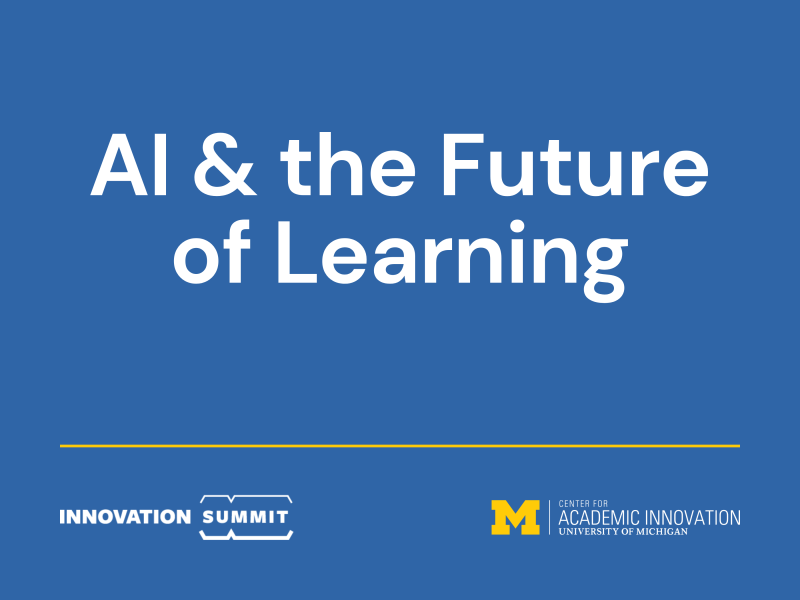 AI & the Future of Learning

INNOVATION SUMMIT

M
CENTER FOR
ACADEMIC INNOVATION
UNIVERSITY OF MICHIGAN